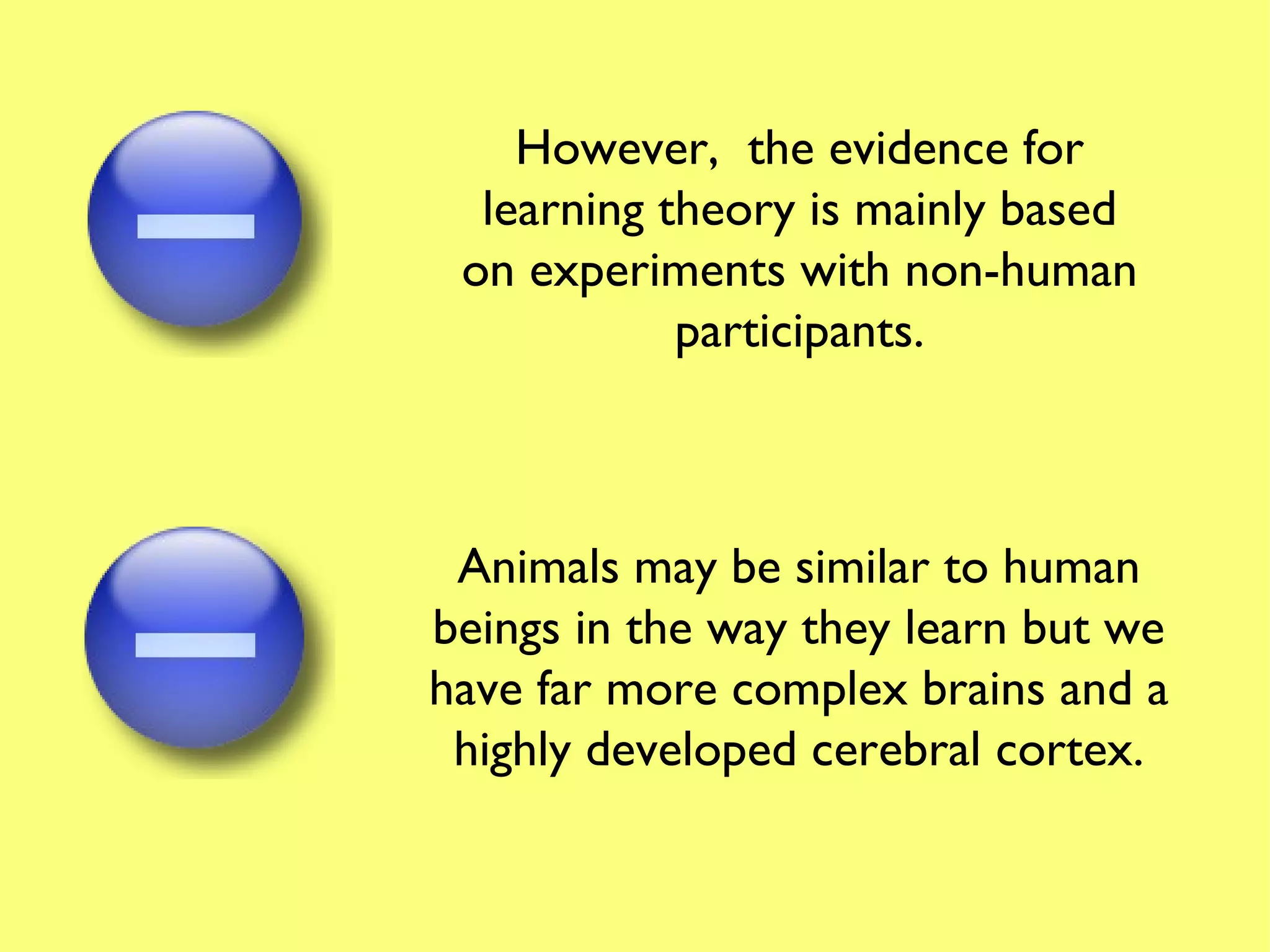 However, the evidence for learning theory is mainly based on experiments with non-human participants.

Animals may be similar to human beings in the way they learn but we have far more complex brains and a highly developed cerebral cortex.